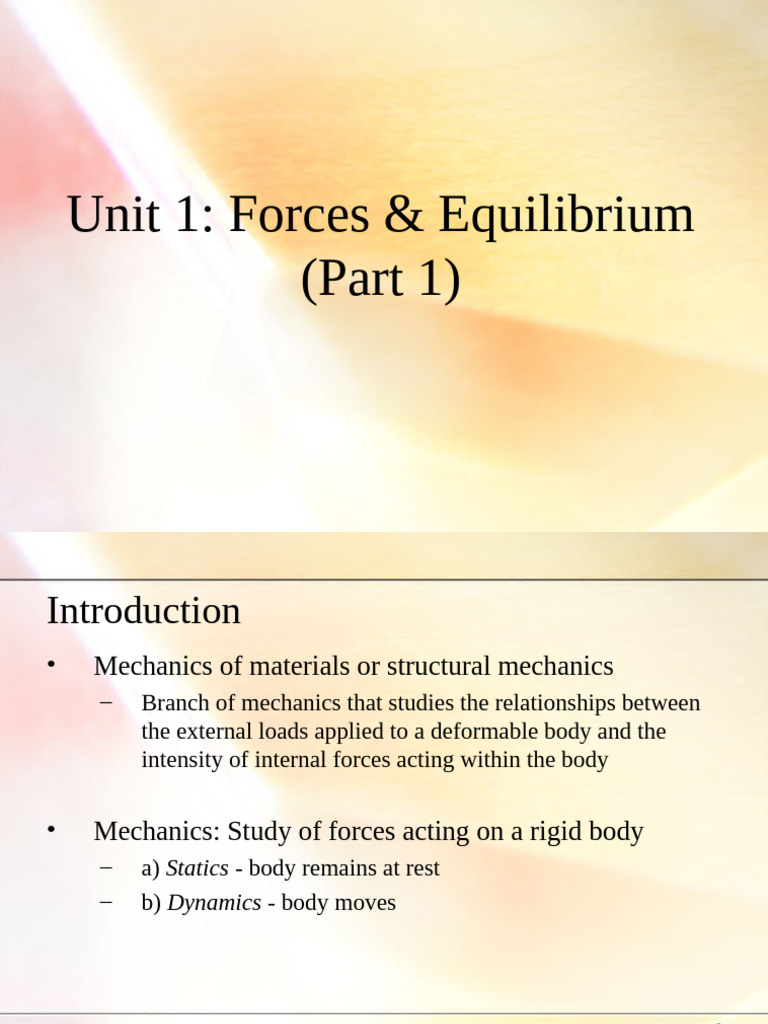 Unit 1: Forces & Equilibrium (Part 1)

Introduction

• Mechanics of materials or structural mechanics
– Branch of mechanics that studies the relationships between the external loads applied to a deformable body and the intensity of internal forces acting within the body

• Mechanics: Study of forces acting on a rigid body
– a) Statics - body remains at rest
– b) Dynamics - body moves